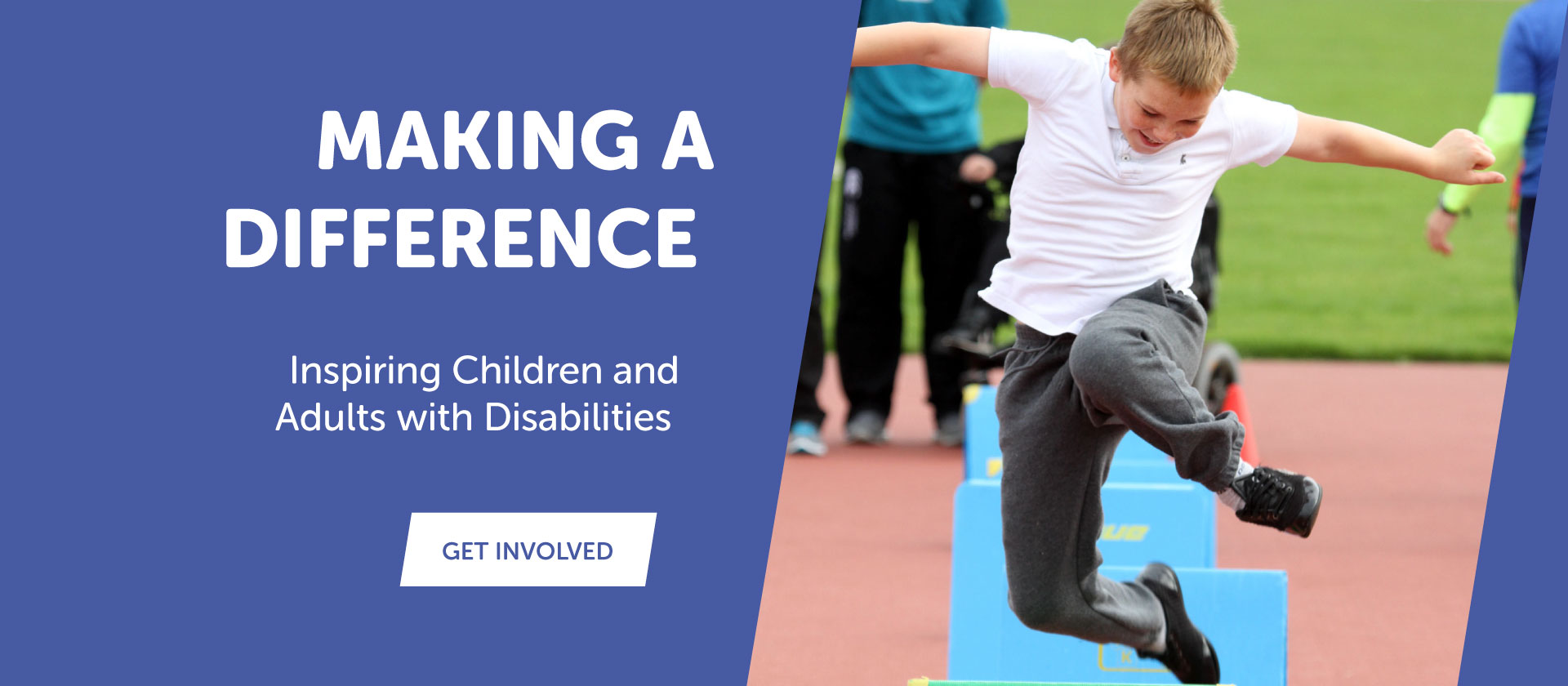 MAKING A DIFFERENCE

Inspiring Children and Adults with Disabilities

GET INVOLVED